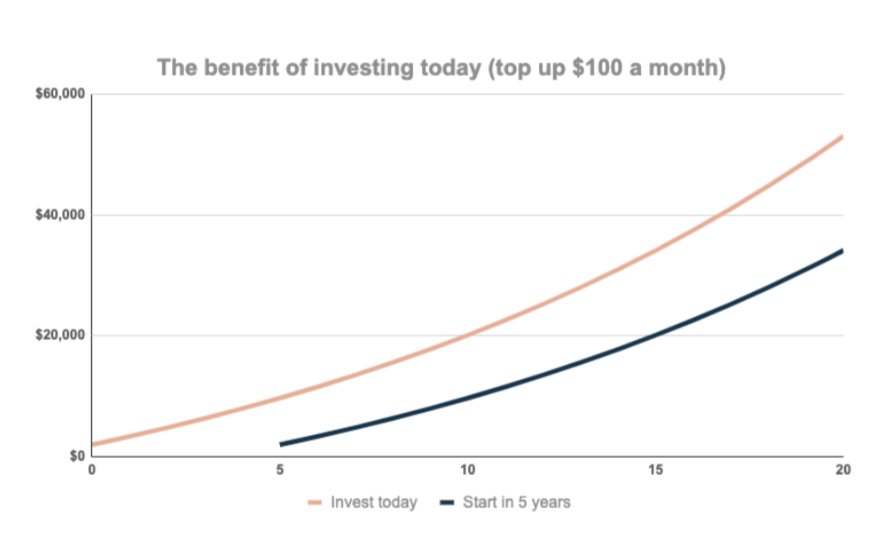 The benefit of investing today (top up \$100 a month)

\$60,000
\$40,000
\$20,000
\$0

0
5
10
15
20

Invest today
Start in 5 years